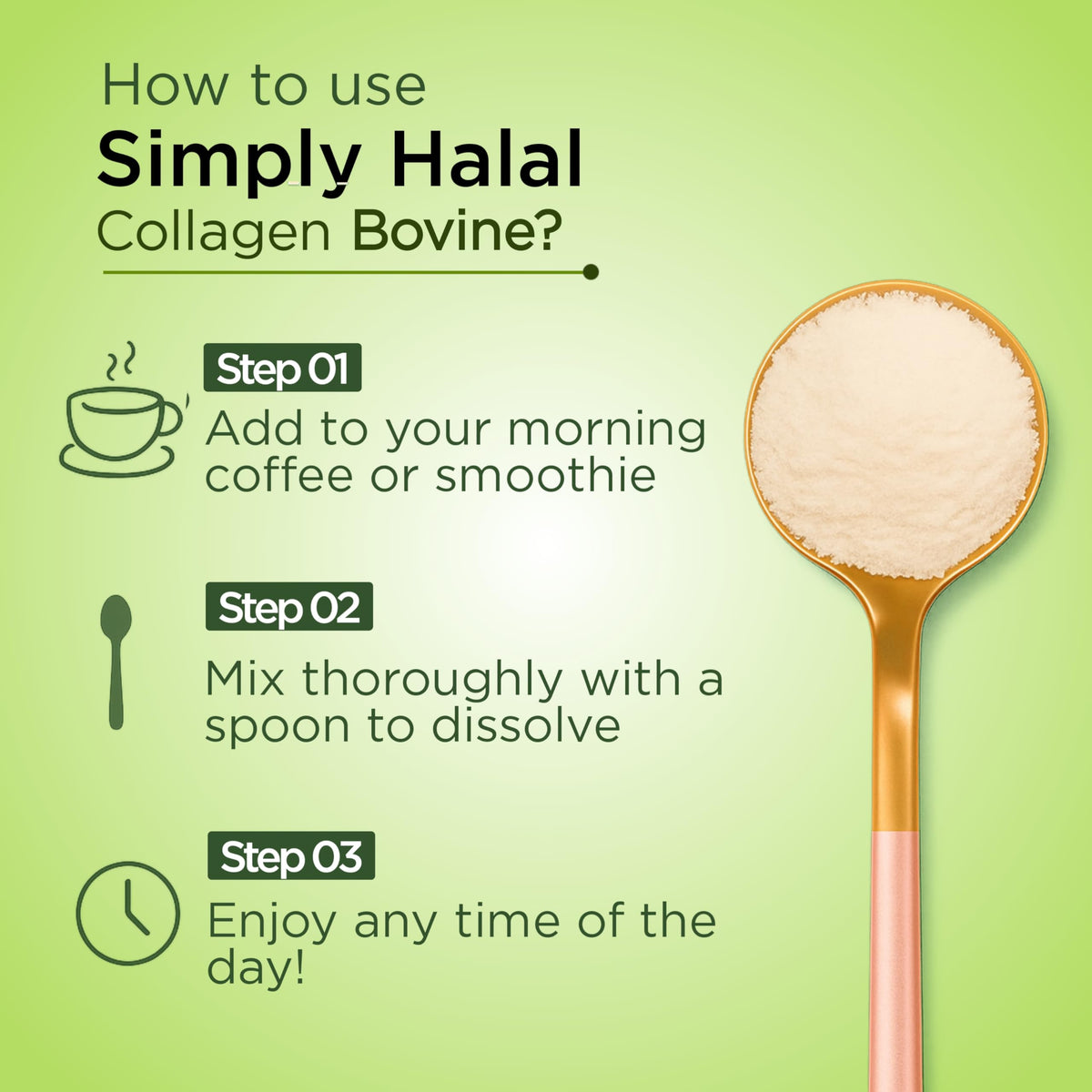 How to use
Simply Halal
Collagen Bovine?

Step 01
Add to your morning coffee or smoothie

Step 02
Mix thoroughly with a spoon to dissolve

Step 03
Enjoy any time of the day!